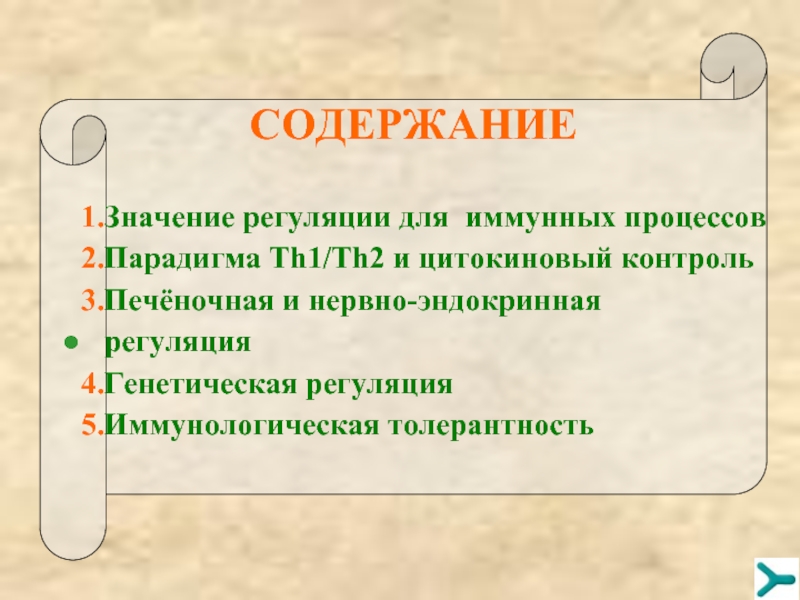 СОДЕРЖАНИЕ

1.Значение регуляции для иммунных процессов
2.Парадигма Th1/Th2 и цитокиновый контроль
3.Печёночная и нервно-эндокринная
• регуляция
4.Генетическая регуляция
5.Иммунологическая толерантность